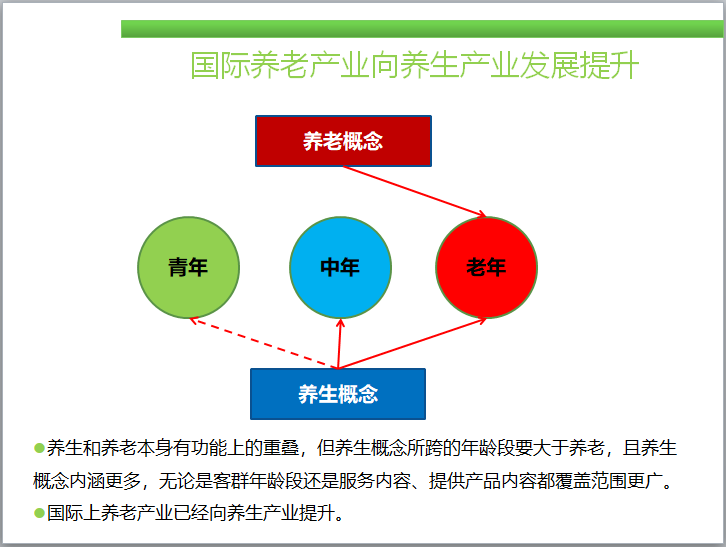 国际养老产业向养生产业发展提升

养老概念

青年

中年

老年

养生概念

●养生和养老本身有功能上的重叠，但养生概念所跨的年龄段要大于养老，且养生概念内涵更多，无论是客群年龄段还是服务内容、提供产品内容都覆盖范围更广。

●国际上养老产业已经向养生产业提升。